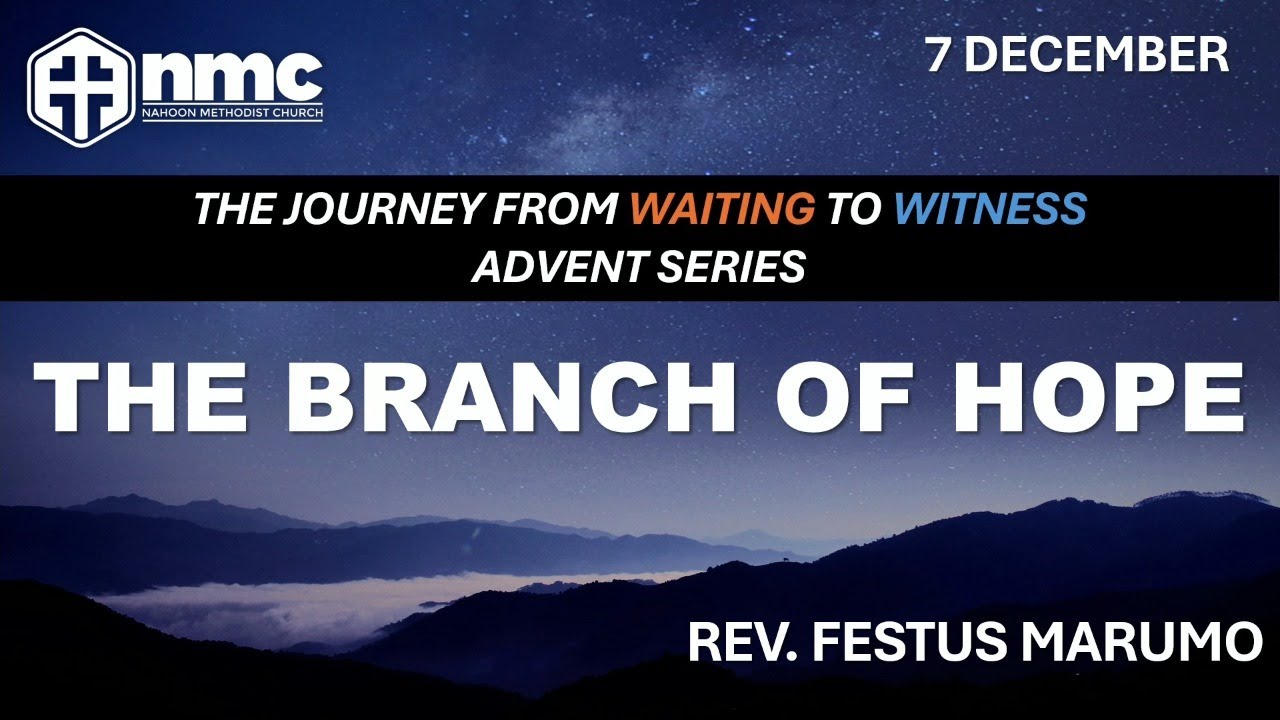 nmc
NAHOON METHODIST CHURCH

7 DECEMBER

THE JOURNEY FROM WAITING TO WITNESS
ADVENT SERIES

THE BRANCH OF HOPE

REV. FESTUS MARUMO